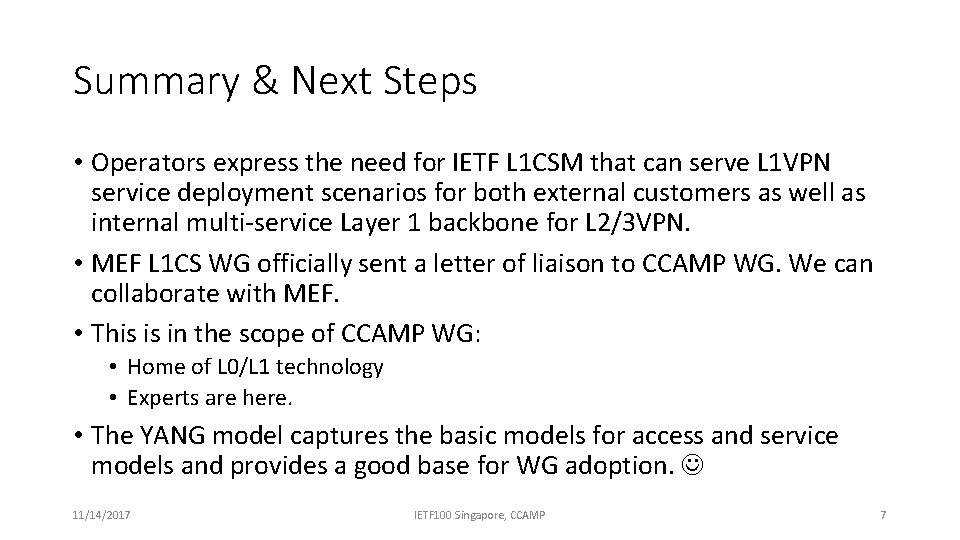 Summary & Next Steps

• Operators express the need for IETF L1CSM that can serve L1VPN service deployment scenarios for both external customers as well as internal multi-service Layer 1 backbone for L2/3VPN.

• MEF L1CS WG officially sent a letter of liaison to CCAMP WG. We can collaborate with MEF.

• This is in the scope of CCAMP WG:
  • Home of L0/L1 technology
  • Experts are here.

• The YANG model captures the basic models for access and service models and provides a good base for WG adoption. ☺

11/14/2017

IETF100 Singapore, CCAMP

7